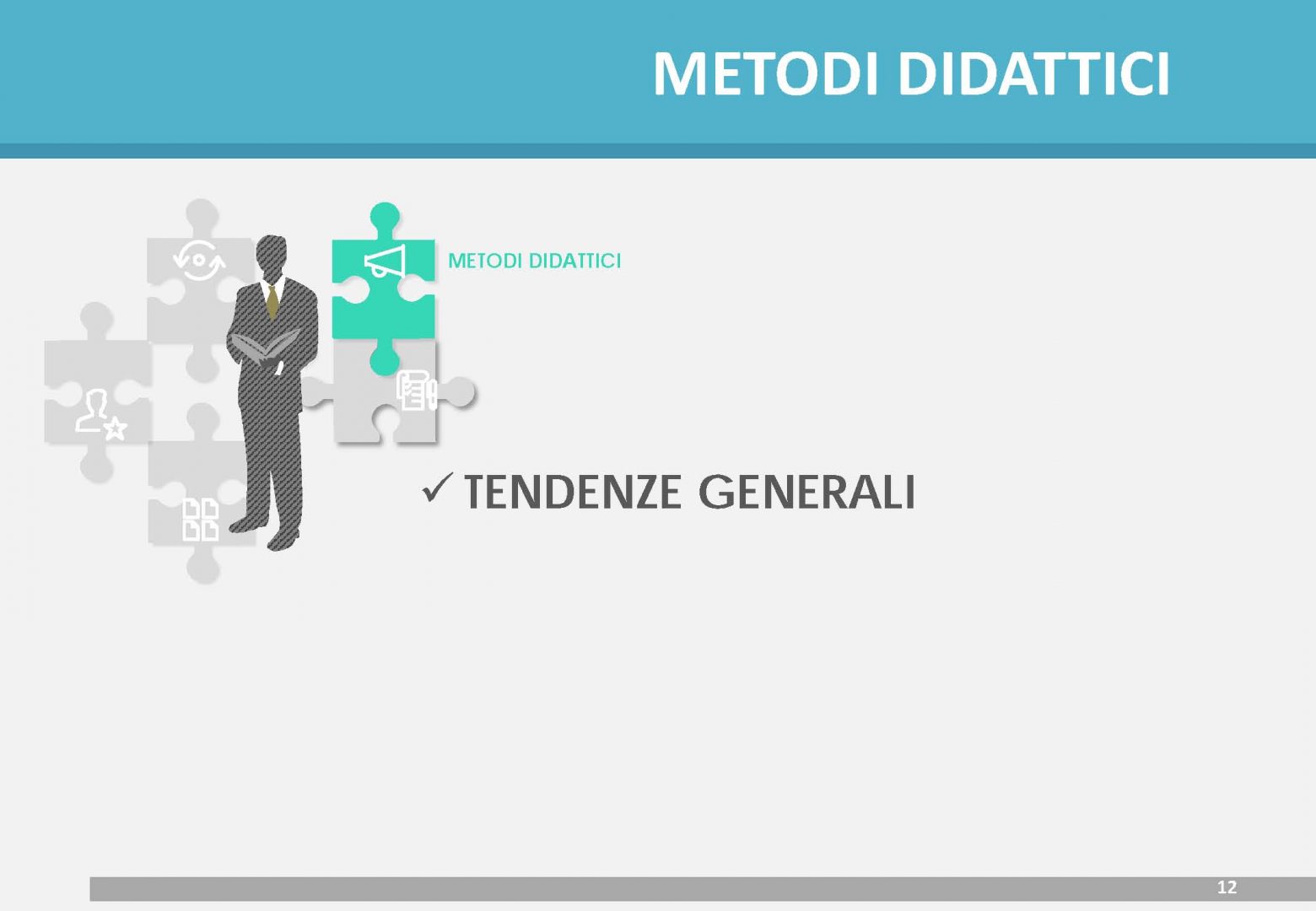 METODI DIDATTICI

METODI DIDATTICI

✓ TENDENZE GENERALI

12